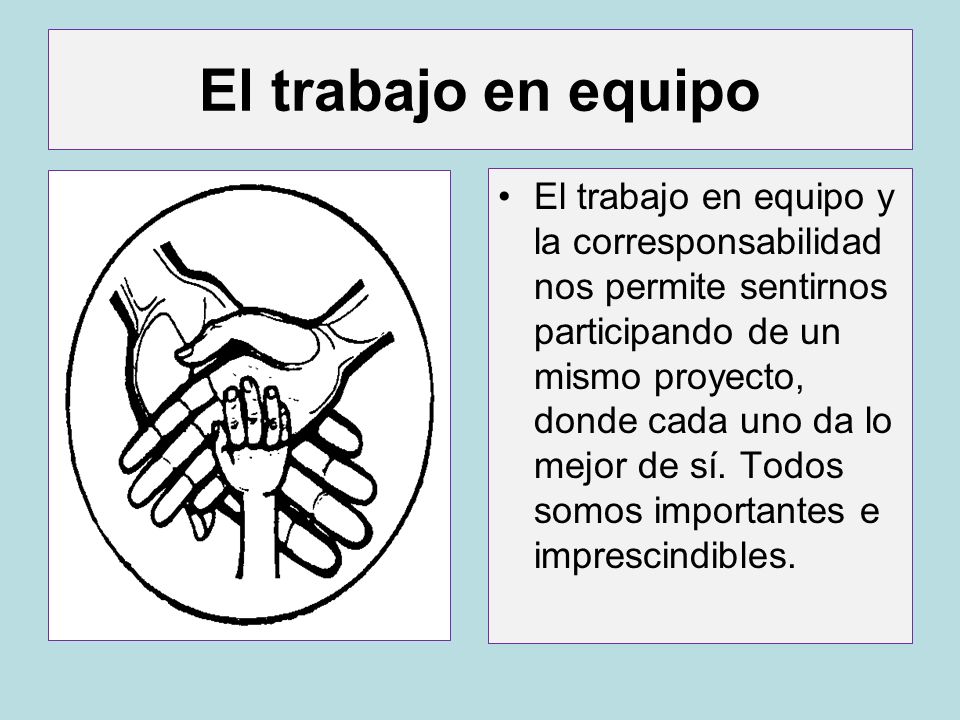 El trabajo en equipo

• El trabajo en equipo y la corresponsabilidad nos permite sentirnos participando de un mismo proyecto, donde cada uno da lo mejor de sí. Todos somos importantes e imprescindibles.